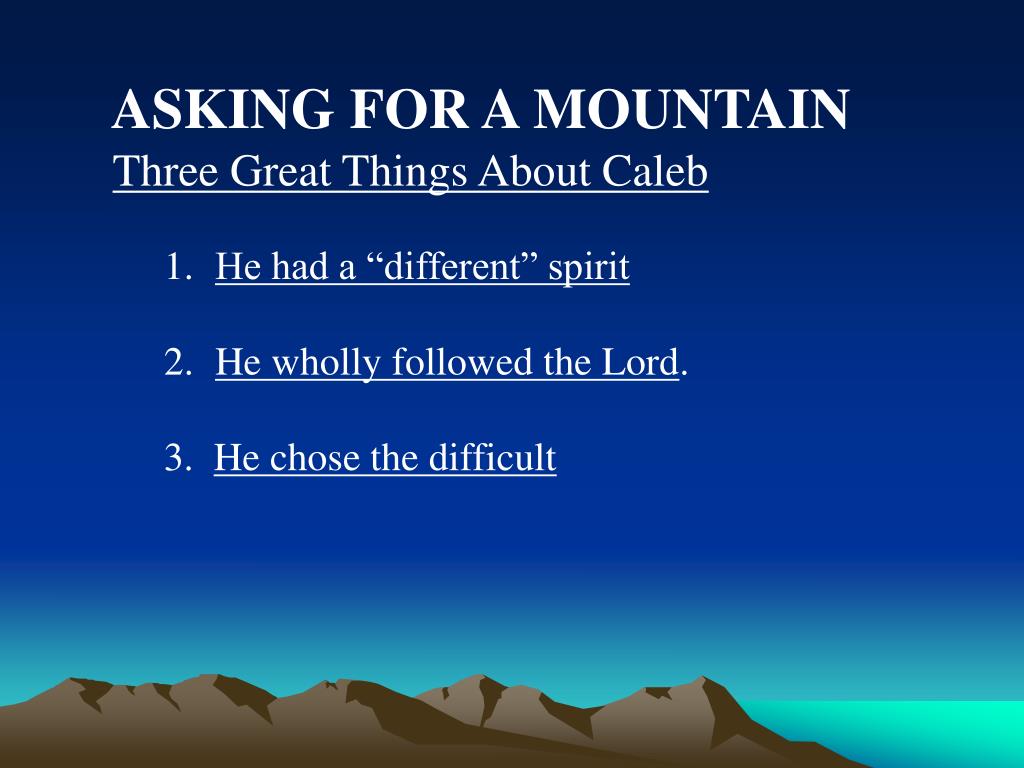 ASKING FOR A MOUNTAIN
Three Great Things About Caleb

1. He had a “different” spirit

2. He wholly followed the Lord.

3. He chose the difficult